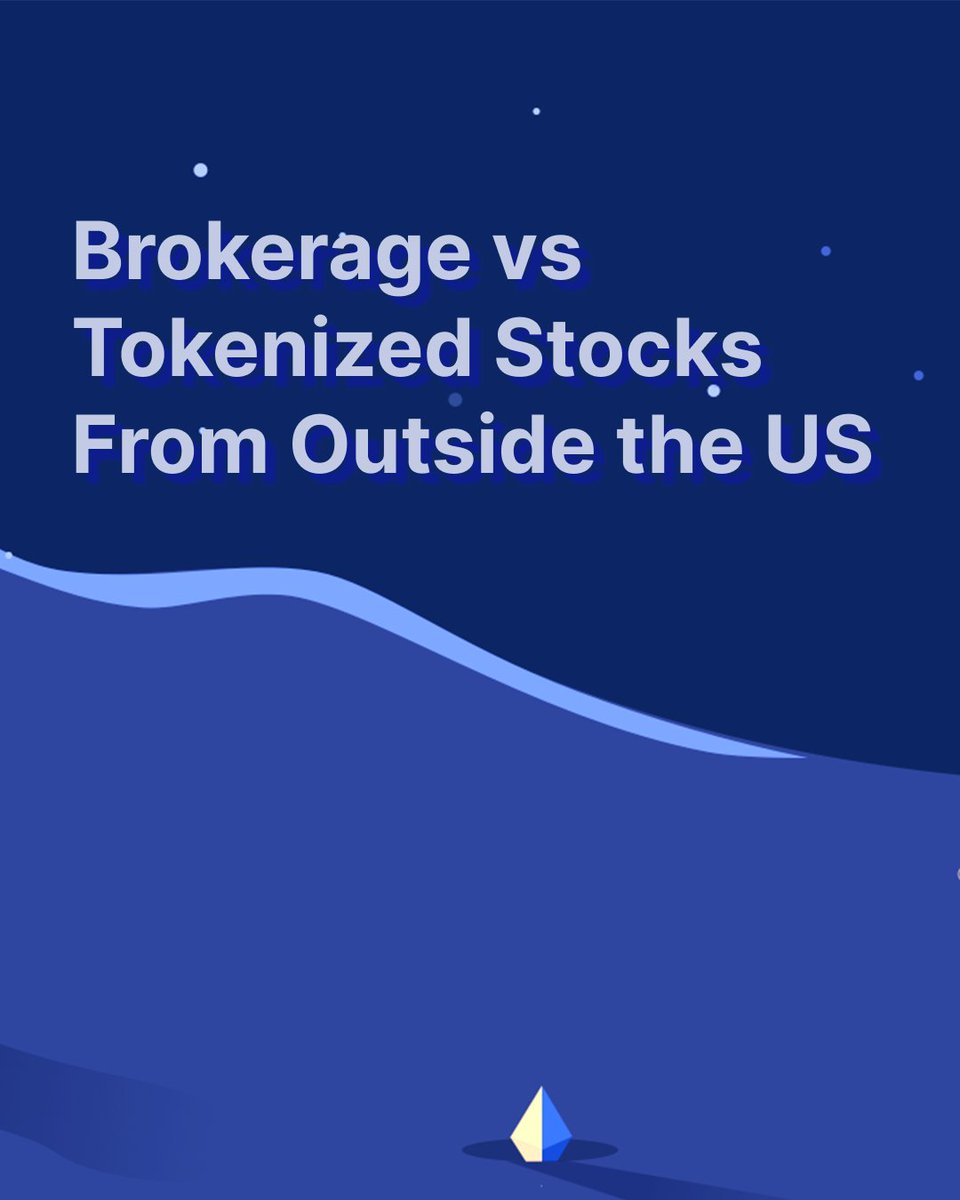 Brokerage vs Tokenized Stocks From Outside the US